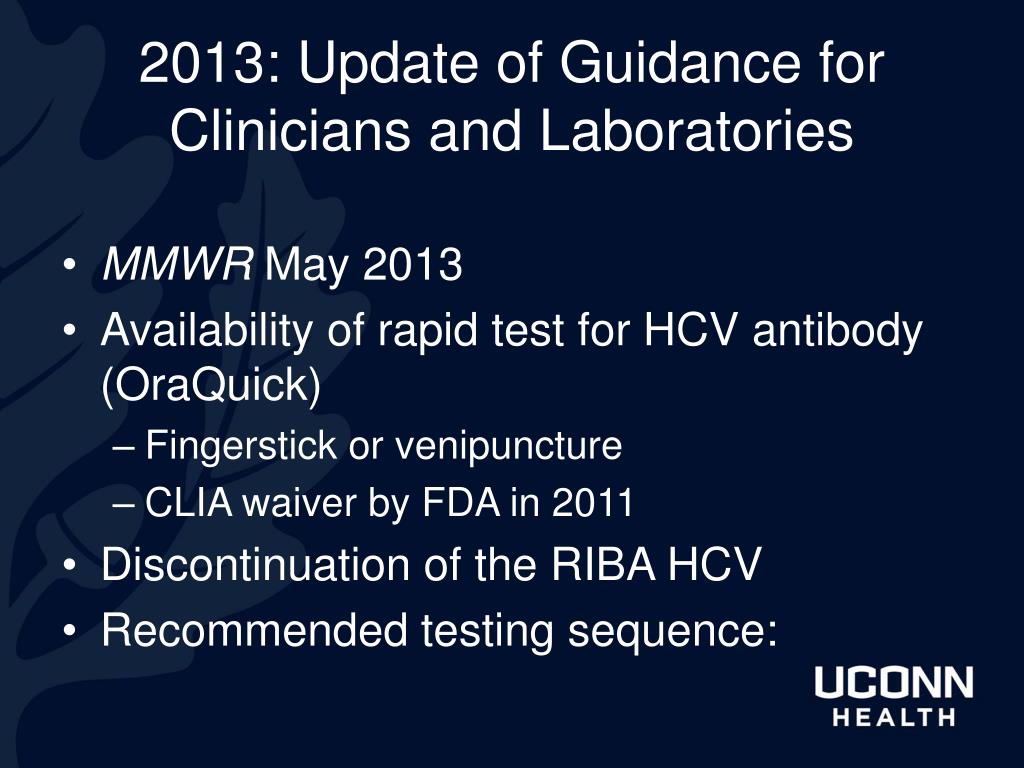 2013: Update of Guidance for Clinicians and Laboratories

• MMWR May 2013
• Availability of rapid test for HCV antibody (OraQuick)
– Fingerstick or venipuncture
– CLIA waiver by FDA in 2011
• Discontinuation of the RIBA HCV
• Recommended testing sequence:

UCONN HEALTH